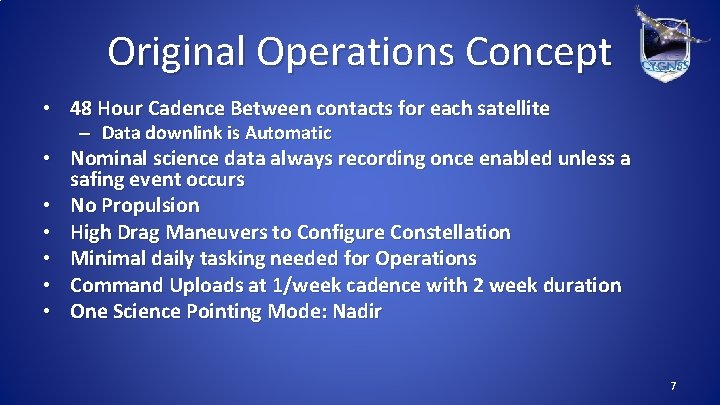 Original Operations Concept

CYGNSS

• 48 Hour Cadence Between contacts for each satellite
– Data downlink is Automatic
• Nominal science data always recording once enabled unless a safing event occurs
• No Propulsion
• High Drag Maneuvers to Configure Constellation
• Minimal daily tasking needed for Operations
• Command Uploads at 1/week cadence with 2 week duration
• One Science Pointing Mode: Nadir

7